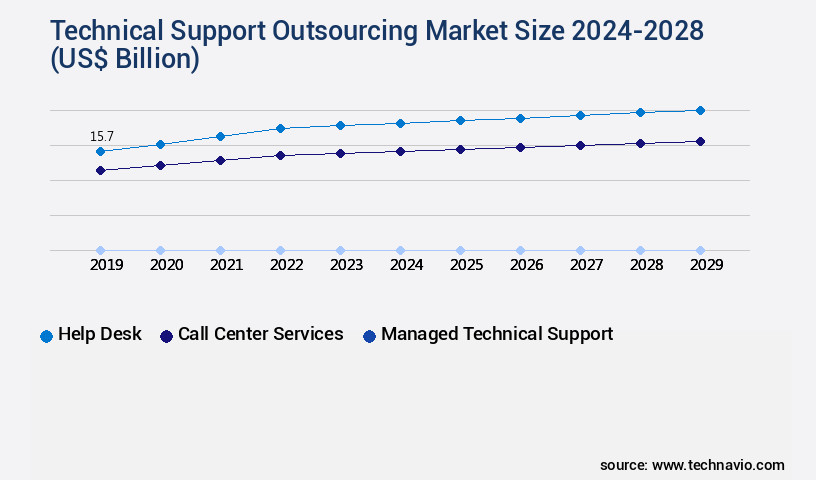 Technical Support Outsourcing Market Size 2024-2028 (US$ Billion)

15.7

2019 2020 2021 2022 2023 2024 2025 2026 2027 2028 2029

Help Desk Call Center Services Managed Technical Support

source: www.technavio.com